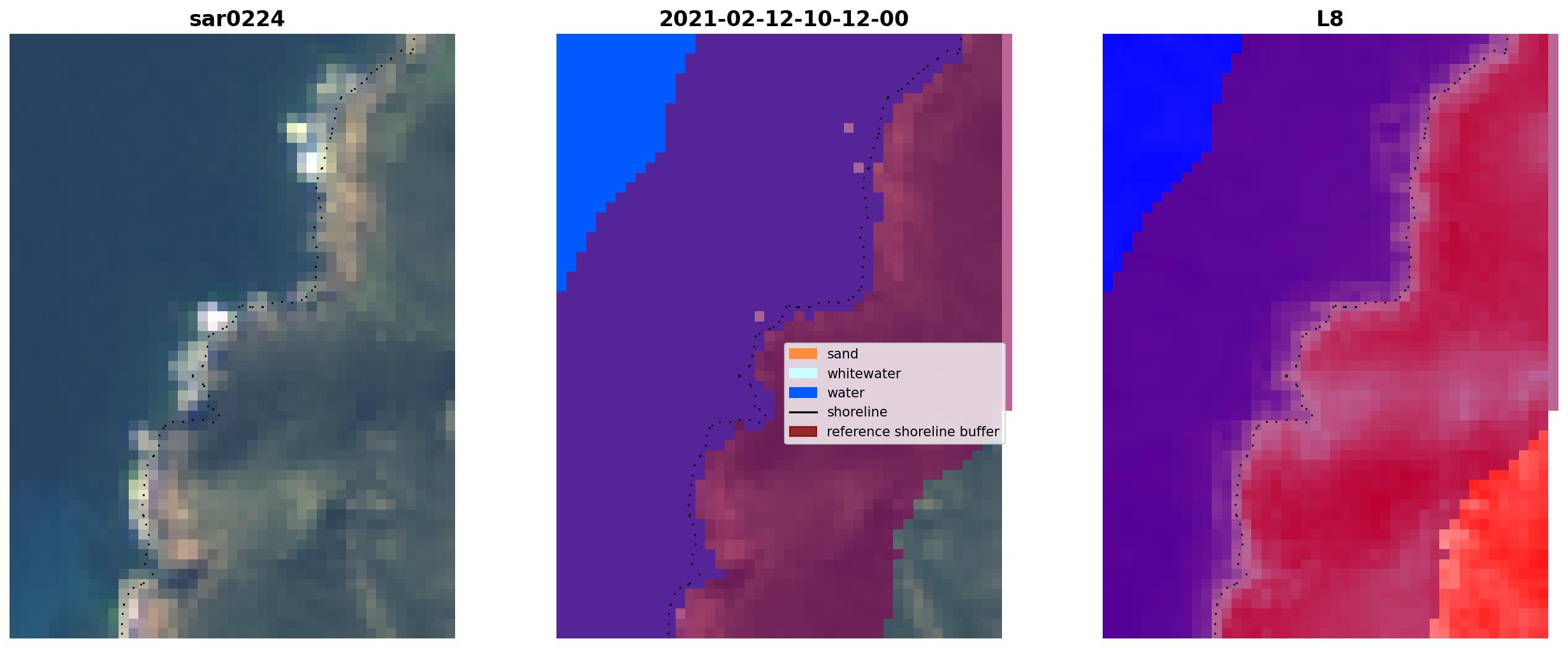 sar0224

2021-02-12-10-12-00

sand
whitewater
water
shoreline
reference shoreline buffer

L8